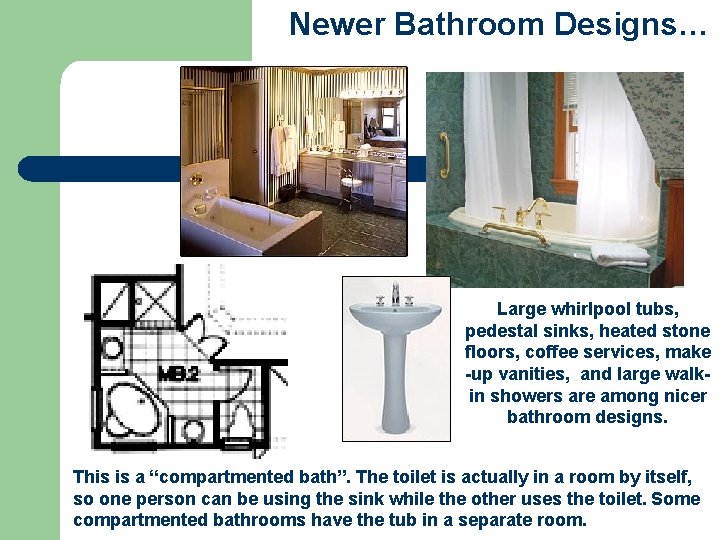 Newer Bathroom Designs…

MB2

Large whirlpool tubs, pedestal sinks, heated stone floors, coffee services, make-up vanities, and large walk-in showers are among nicer bathroom designs.

This is a “compartmented bath”. The toilet is actually in a room by itself, so one person can be using the sink while the other uses the toilet. Some compartmented bathrooms have the tub in a separate room.